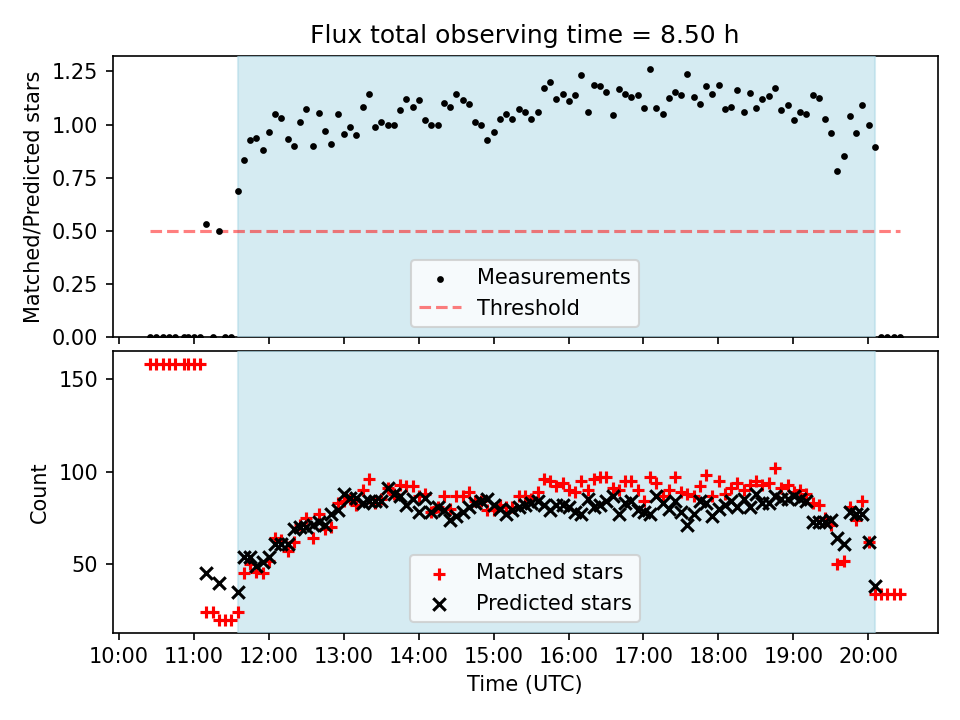 Flux total observing time = 8.50 h

Matched/Predicted stars

1.25
1.00
0.75
0.50
0.25
0.00

Measurements
Threshold

Count

150
100
50

Matched stars
Predicted stars

10:00 11:00 12:00 13:00 14:00 15:00 16:00 17:00 18:00 19:00 20:00

Time (UTC)